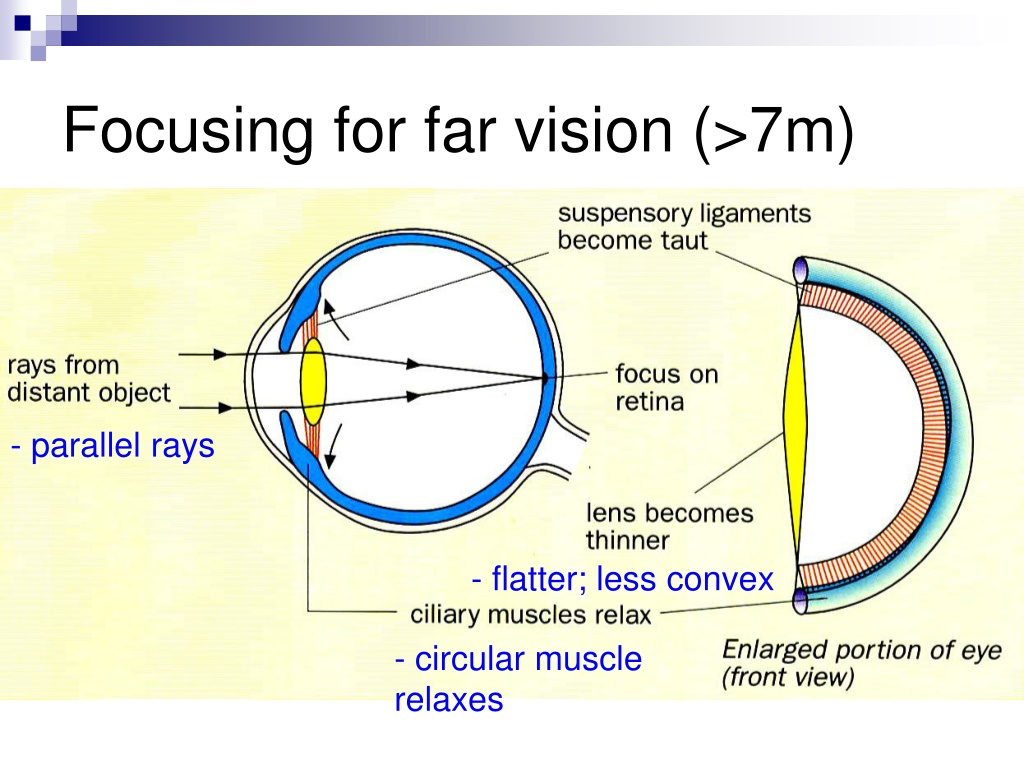 Focusing for far vision (>7m)

suspensory ligaments become taut

rays from distant object

- parallel rays

focus on retina

lens becomes thinner

- flatter; less convex

ciliary muscles relax

- circular muscle relaxes

Enlarged portion of eye (front view)